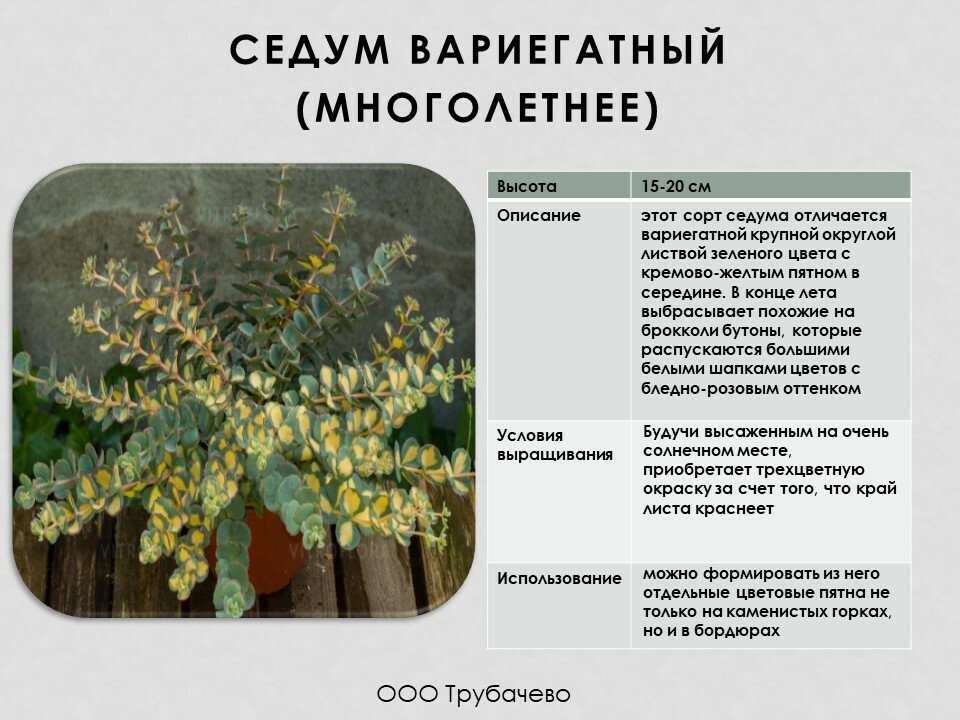 СЕДУМ ВАРИЕГАТНЫЙ (МНОГОЛЕТНЕЕ)

| Высота | 15-20 см |
|---|---|
| Описание | этот сорт седума отличается вариегатной крупной округлой листвой зеленого цвета с кремово-желтым пятном в середине. В конце лета выбрасывает похожие на брокколи бутоны, которые распускаются большими белыми шапками цветов с бледно-розовым оттенком |
| Условия выращивания | Будучи высаженным на очень солнечном месте, приобретает трехцветную окраску за счет того, что край листа краснеет |
| Использование | можно формировать из него отдельные цветовые пятна не только на каменистых горках, но и в бордюрах |

ООО Трубачево